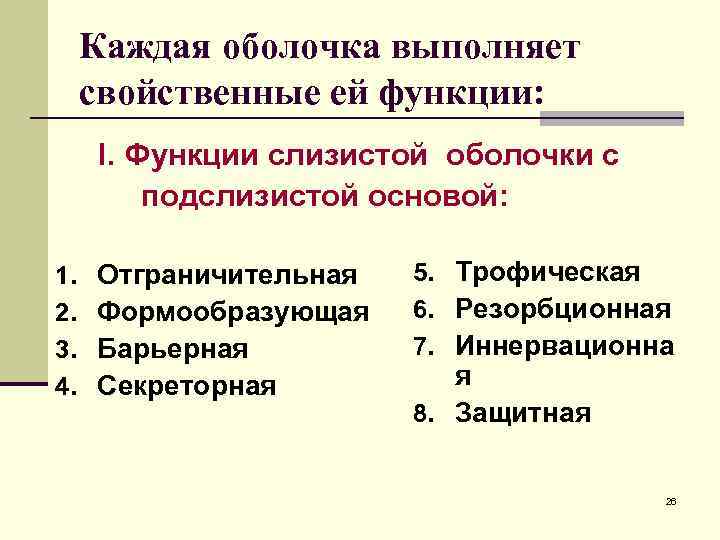 Каждая оболочка выполняет свойственные ей функции:

I. Функции слизистой оболочки с подслизистой основой:

1. Отграничительная
2. Формообразующая
3. Барьерная
4. Секреторная

5. Трофическая
6. Резорбционная
7. Иннервационная
8. Защитная

26